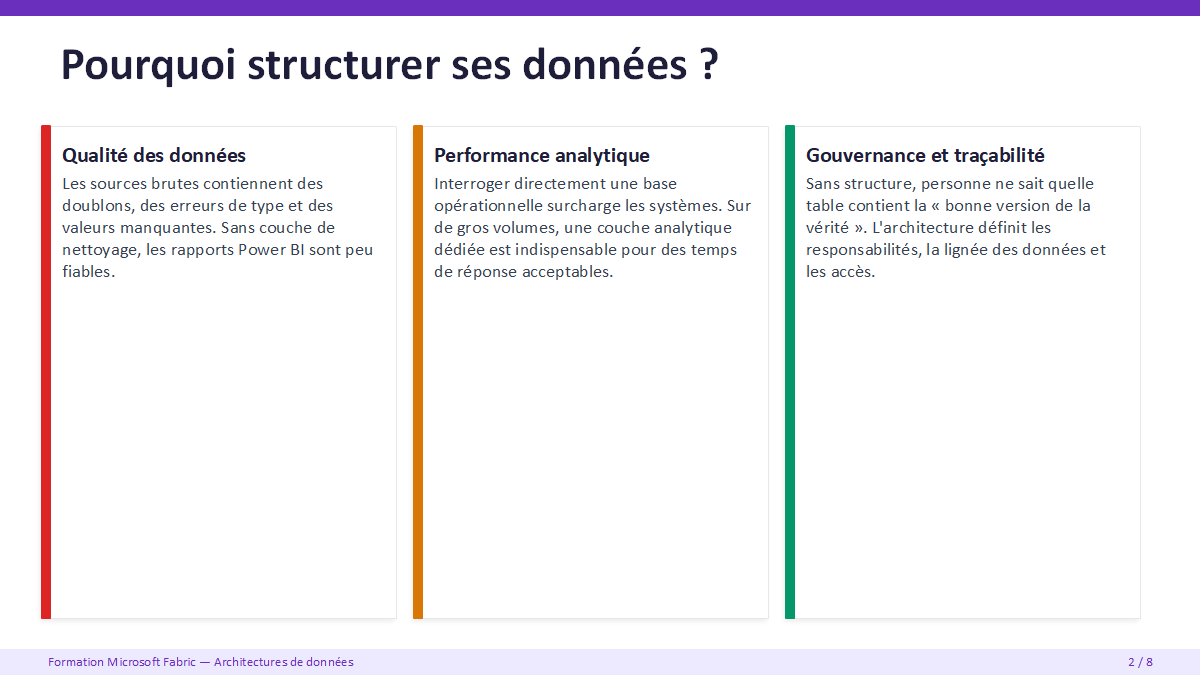 Pourquoi structurer ses données ?

Qualité des données

Les sources brutes contiennent des doublons, des erreurs de type et des valeurs manquantes. Sans couche de nettoyage, les rapports Power BI sont peu fiables.

Performance analytique

Interroger directement une base opérationnelle surcharge les systèmes. Sur de gros volumes, une couche analytique dédiée est indispensable pour des temps de réponse acceptables.

Gouvernance et traçabilité

Sans structure, personne ne sait quelle table contient la « bonne version de la vérité ». L'architecture définit les responsabilités, la lignée des données et les accès.

Formation Microsoft Fabric — Architectures de données

2 / 8